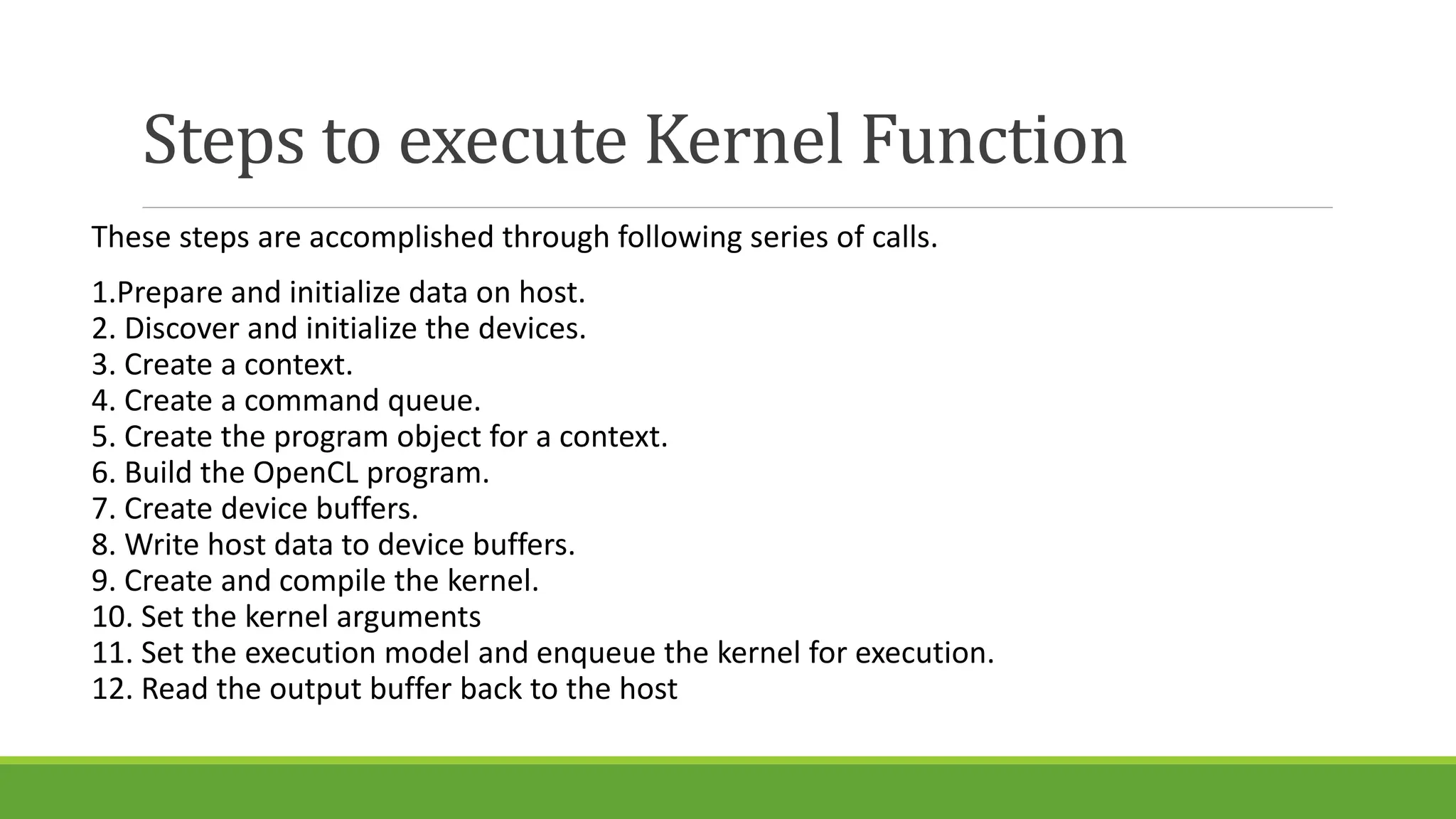 Steps to execute Kernel Function

These steps are accomplished through following series of calls.

1.Prepare and initialize data on host.
2. Discover and initialize the devices.
3. Create a context.
4. Create a command queue.
5. Create the program object for a context.
6. Build the OpenCL program.
7. Create device buffers.
8. Write host data to device buffers.
9. Create and compile the kernel.
10. Set the kernel arguments
11. Set the execution model and enqueue the kernel for execution.
12. Read the output buffer back to the host